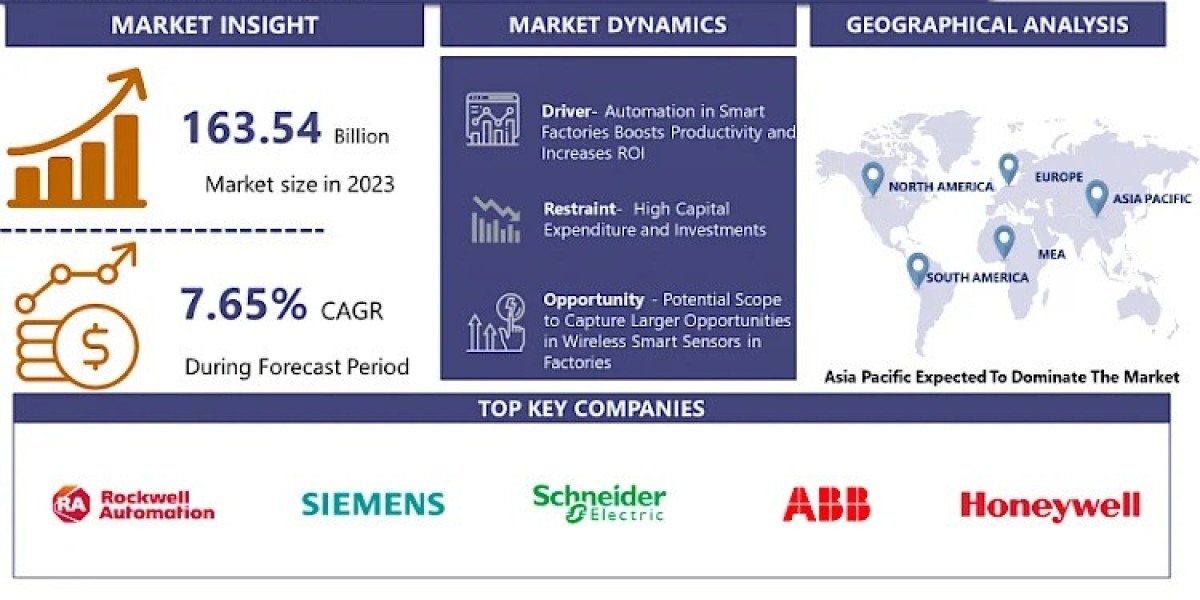 MARKET INSIGHT

163.54 Billion

Market size in 2023

7.65% CAGR

During Forecast Period

MARKET DYNAMICS

Driver- Automation in Smart Factories Boosts Productivity and Increases ROI

Restraint- High Capital Expenditure and Investments

Opportunity - Potential Scope to Capture Larger Opportunities in Wireless Smart Sensors in Factories

GEOGRAPHICAL ANALYSIS

NORTH AMERICA

EUROPE

ASIA PACIFIC

MEA

SOUTH AMERICA

Asia Pacific Expected To Dominate The Market

TOP KEY COMPANIES

RA Rockwell Automation

SIEMENS

Schneider Electric

ABB

Honeywell